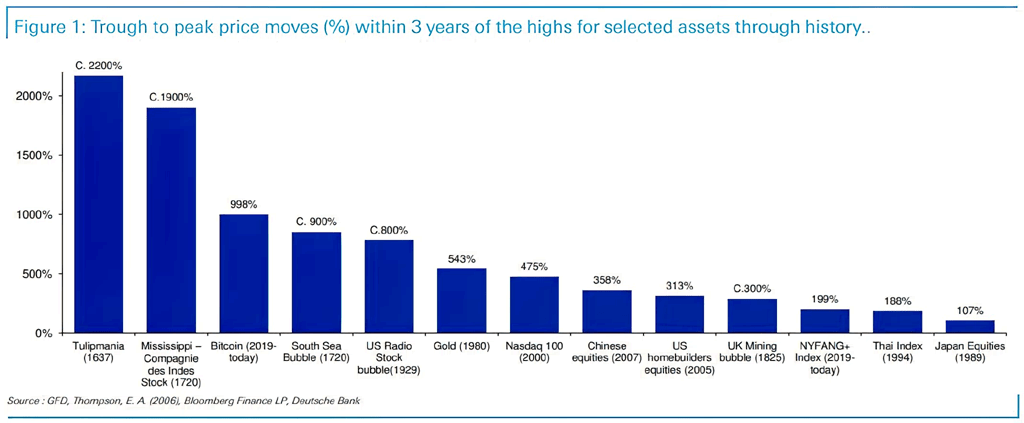 Figure 1: Trough to peak price moves (%) within 3 years of the highs for selected assets through history..

2000%
1500%
1000%
500%
0%

C. 2200%
C.1900%
998%
C. 900%
C.800%
543%
475%
358%
313%
C.300%
199%
188%
107%

Tulipmania (1637)
Mississippi – Compagnie des Indes Stock (1720)
Bitcoin (2019-today)
South Sea Bubble (1720)
US Radio Stock bubble(1929)
Gold (1980)
Nasdaq 100 (2000)
Chinese equities (2007)
US homebuilders equities (2005)
UK Mining bubble (1825)
NYFANG+ Index (2019-today)
Thai Index (1994)
Japan Equities (1989)

Source : GFD, Thompson, E. A. (2006), Bloomberg Finance LP, Deutsche Bank